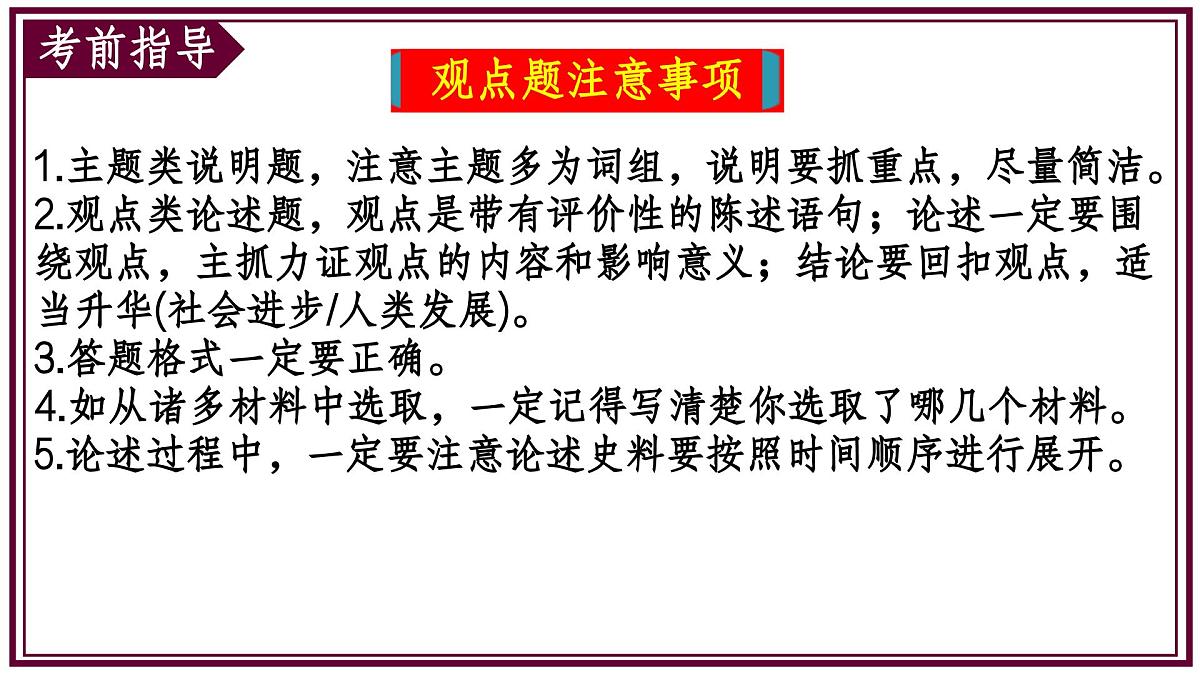 考前指导

观点题注意事项

1.主题类说明题，注意主题多为词组，说明要抓重点，尽量简洁。
2.观点类论述题，观点是带有评价性的陈述语句；论述一定要围绕观点，主抓力证观点的内容和影响意义；结论要回扣观点，适当升华(社会进步/人类发展)。
3.答题格式一定要正确。
4.如从诸多材料中选取，一定记得写清楚你选取了哪几个材料。
5.论述过程中，一定要注意论述史料要按照时间顺序进行展开。